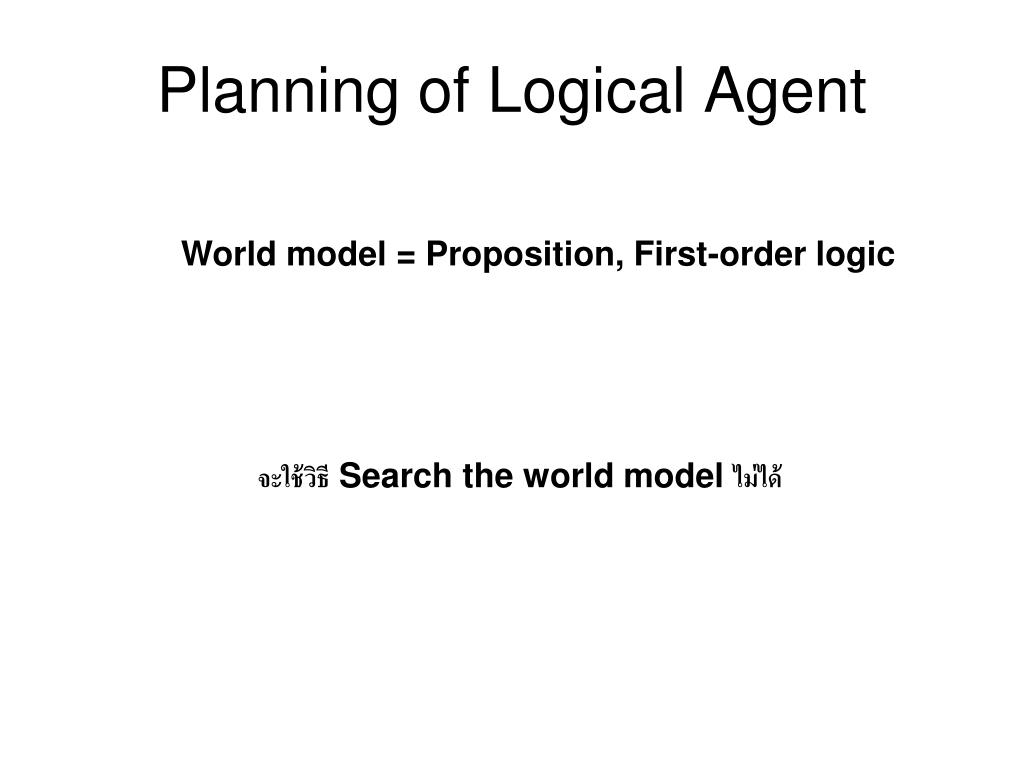 Planning of Logical Agent

World model = Proposition, First-order logic

จะใช้วิธี Search the world model ไม่ได้